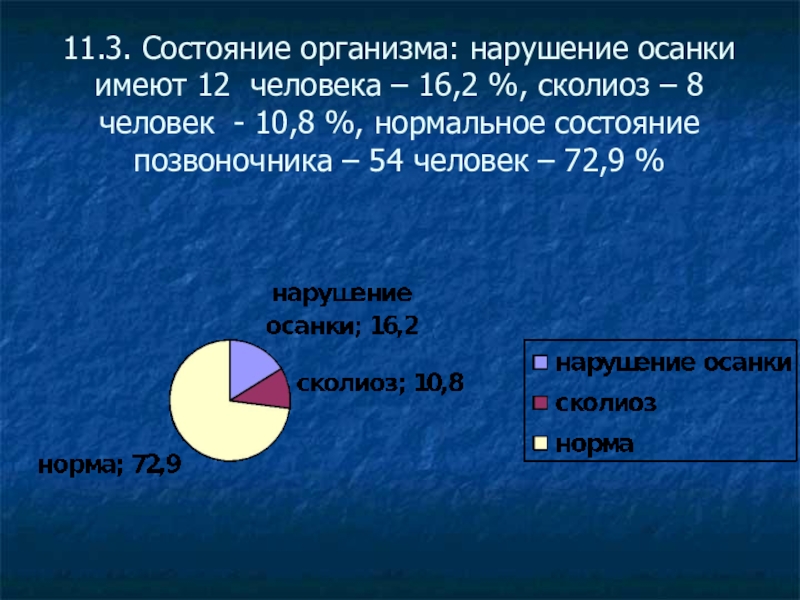 11.3. Состояние организма: нарушение осанки имеют 12 человека – 16,2 %, сколиоз – 8 человек - 10,8 %, нормальное состояние позвоночника – 54 человек – 72,9 %

нарушение осанки; 16,2

сколиоз; 10,8

норма; 72,9

нарушение осанки
сколиоз
норма